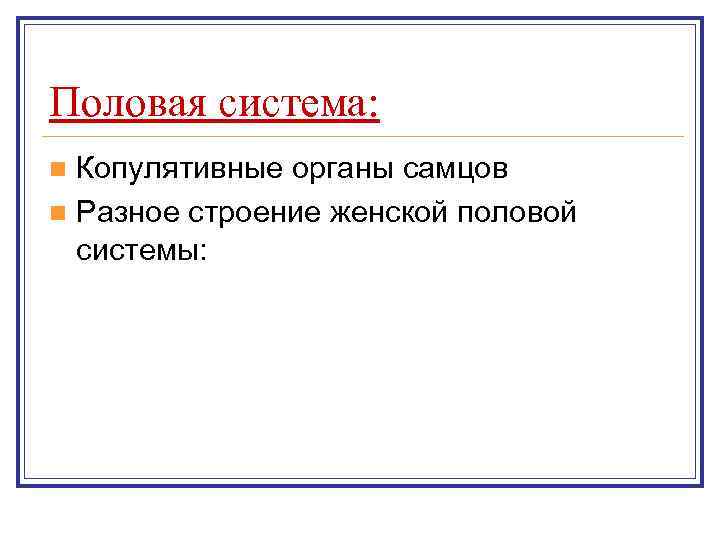 Половая система:

Копулятивные органы самцов

Разное строение женской половой системы: